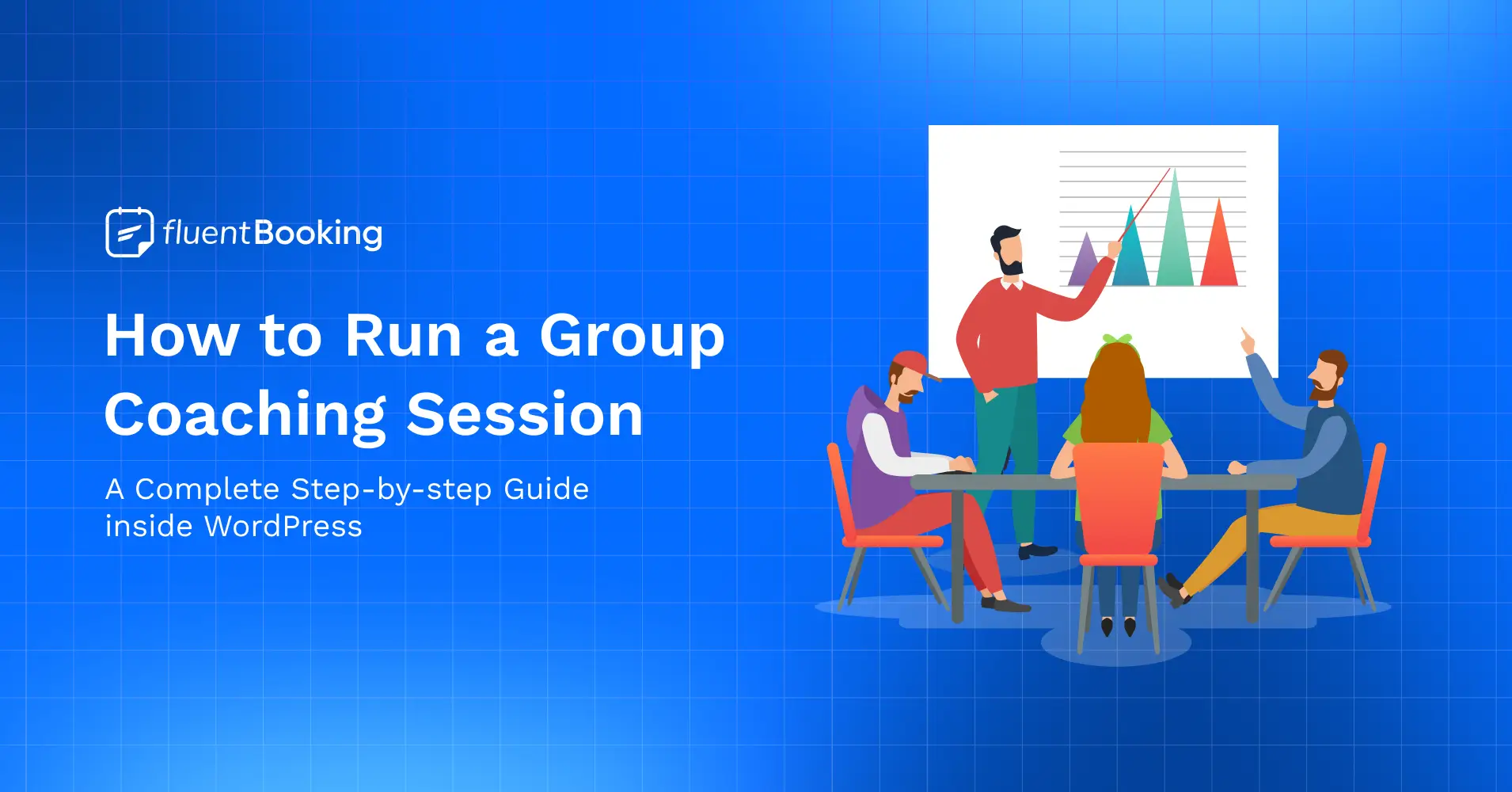 fluentBooking

How to Run a Group Coaching Session

A Complete Step-by-step Guide inside WordPress